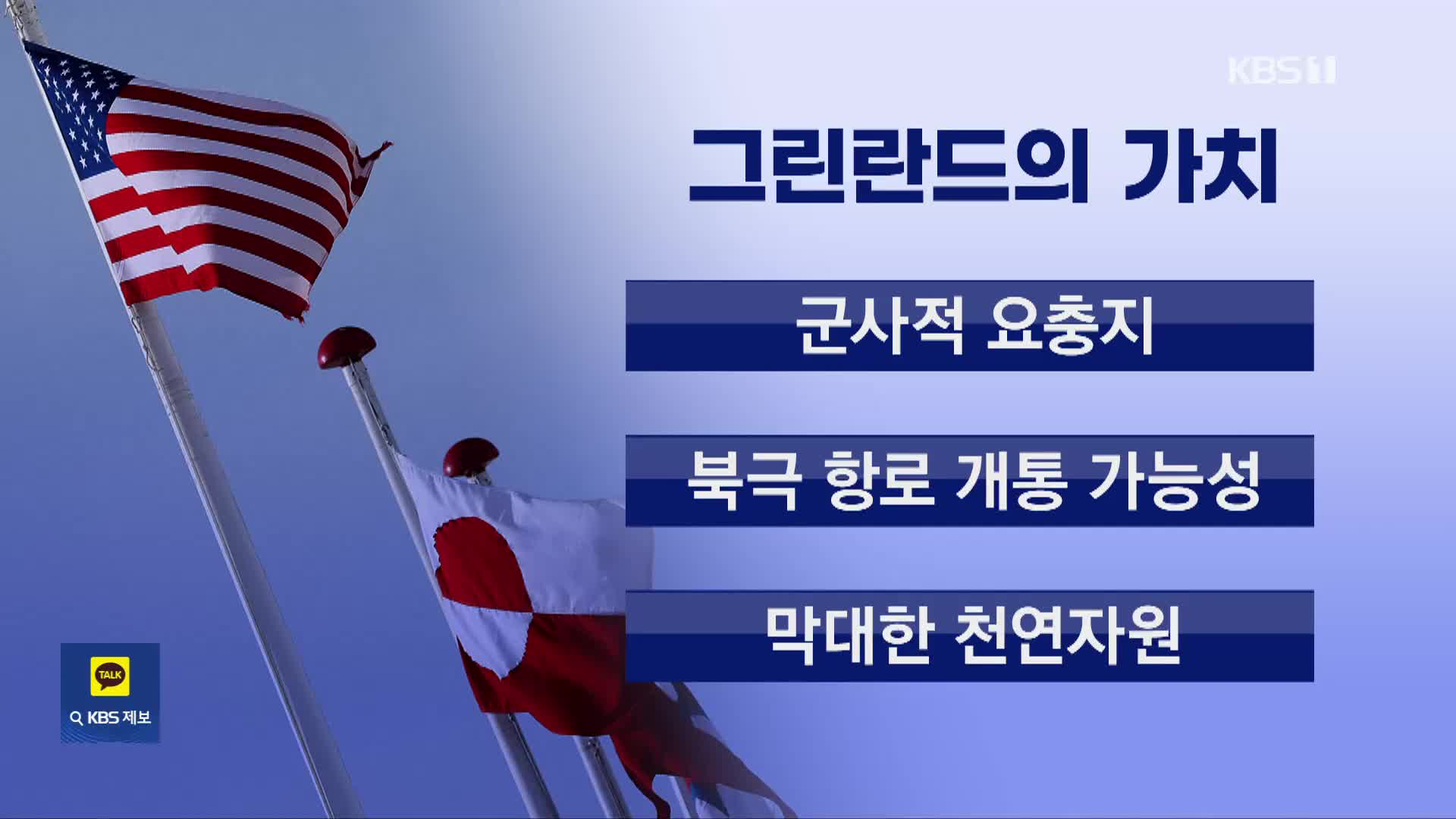 KBS 1

그린란드의 가치

군사적 요충지

북극 항로 개통 가능성

막대한 천연자원

TALK

KBS 제보